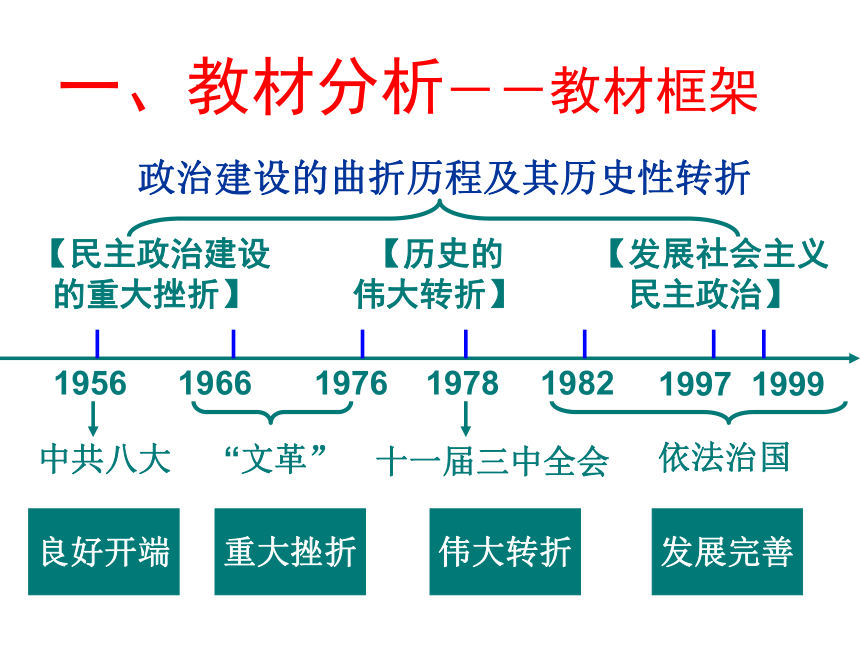 一、教材分析——教材框架

政治建设的曲折历程及其历史性转折

【民主政治建设的重大挫折】

【历史的伟大转折】

【发展社会主义民主政治】

1956 1966 1976 1978 1982 1997 1999

中共八大

“文革”

十一届三中全会

依法治国

良好开端

重大挫折

伟大转折

发展完善